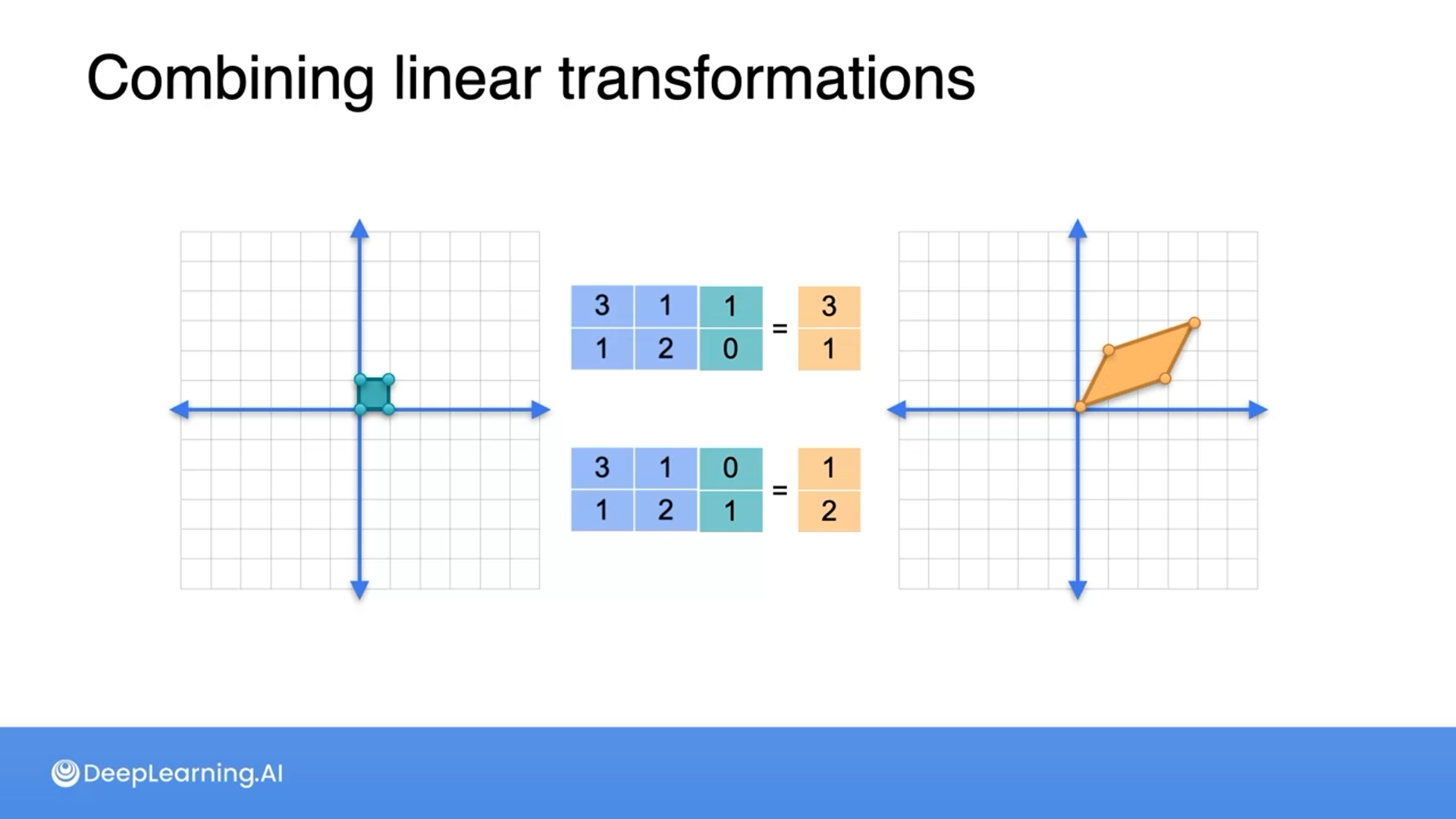 Combining linear transformations

$\begin{bmatrix} 3 & 1 \\ 1 & 2 \end{bmatrix} \begin{bmatrix} 1 \\ 0 \end{bmatrix} = \begin{bmatrix} 3 \\ 1 \end{bmatrix}$

$\begin{bmatrix} 3 & 1 \\ 1 & 2 \end{bmatrix} \begin{bmatrix} 0 \\ 1 \end{bmatrix} = \begin{bmatrix} 1 \\ 2 \end{bmatrix}$

DeepLearning.AI